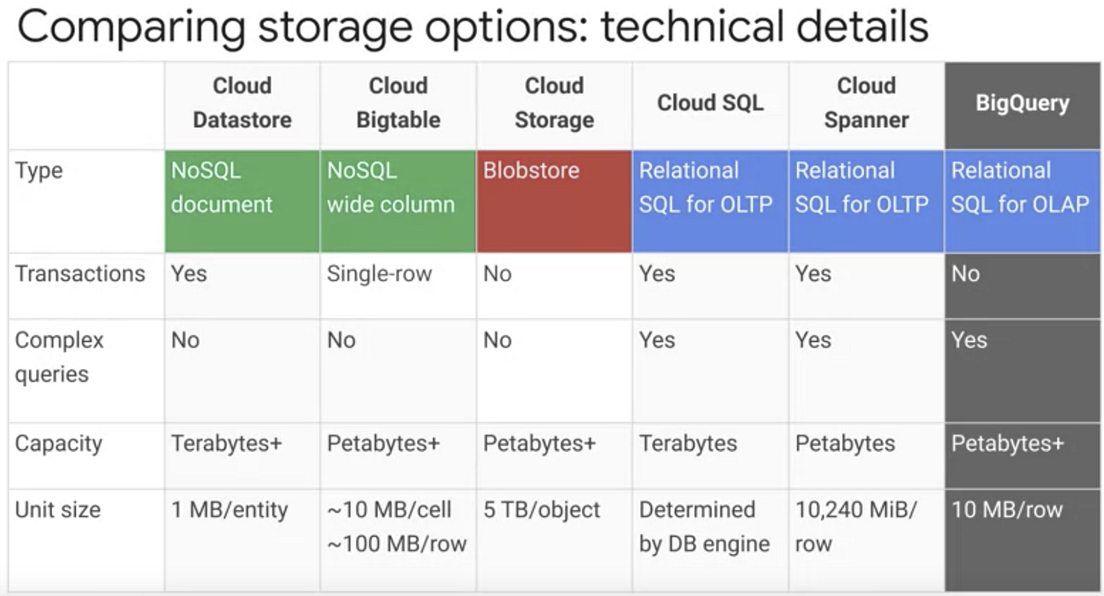 Comparing storage options: technical details

| | Cloud Datastore | Cloud Bigtable | Cloud Storage | Cloud SQL | Cloud Spanner | BigQuery |
|---|---|---|---|---|---|---|
| Type | NoSQL document | NoSQL wide column | Blobstore | Relational SQL for OLTP | Relational SQL for OLTP | Relational SQL for OLAP |
| Transactions | Yes | Single-row | No | Yes | Yes | No |
| Complex queries | No | No | No | Yes | Yes | Yes |
| Capacity | Terabytes+ | Petabytes+ | Petabytes+ | Terabytes | Petabytes | Petabytes+ |
| Unit size | 1 MB/entity | ~10 MB/cell ~100 MB/row | 5 TB/object | Determined by DB engine | 10,240 MiB/ row | 10 MB/row |